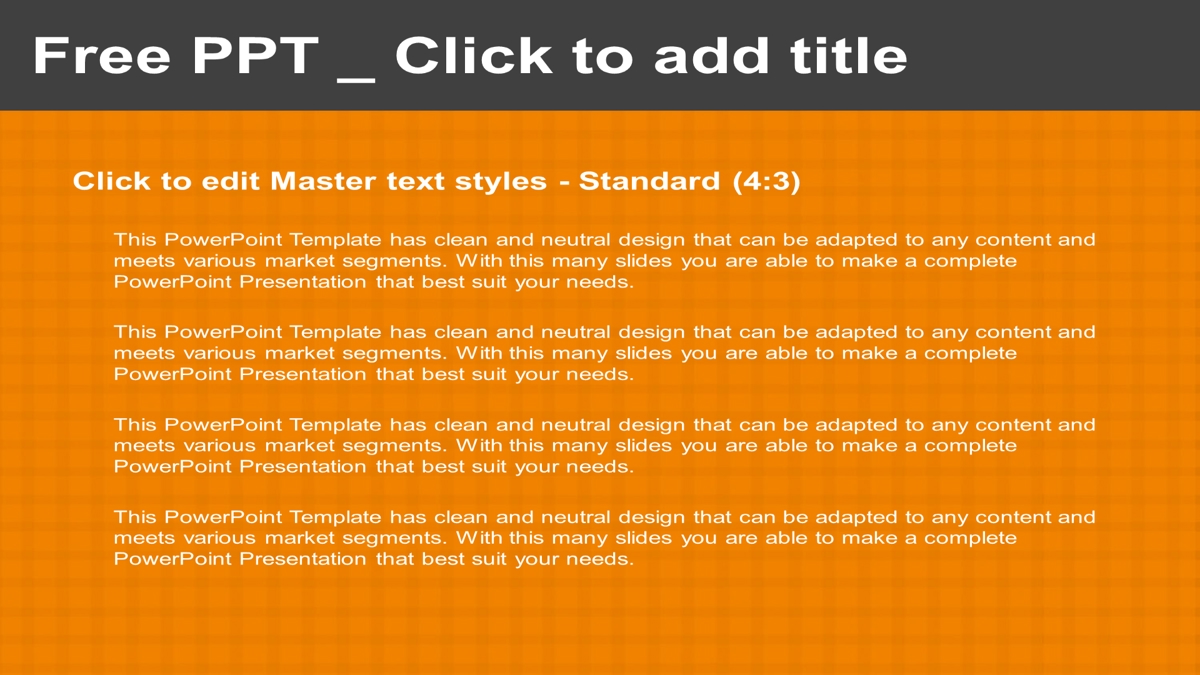 Free PPT _ Click to add title

Click to edit Master text styles - Standard (4:3)

This PowerPoint Template has clean and neutral design that can be adapted to any content and meets various market segments. With this many slides you are able to make a complete PowerPoint Presentation that best suit your needs.

This PowerPoint Template has clean and neutral design that can be adapted to any content and meets various market segments. With this many slides you are able to make a complete PowerPoint Presentation that best suit your needs.

This PowerPoint Template has clean and neutral design that can be adapted to any content and meets various market segments. With this many slides you are able to make a complete PowerPoint Presentation that best suit your needs.

This PowerPoint Template has clean and neutral design that can be adapted to any content and meets various market segments. With this many slides you are able to make a complete PowerPoint Presentation that best suit your needs.